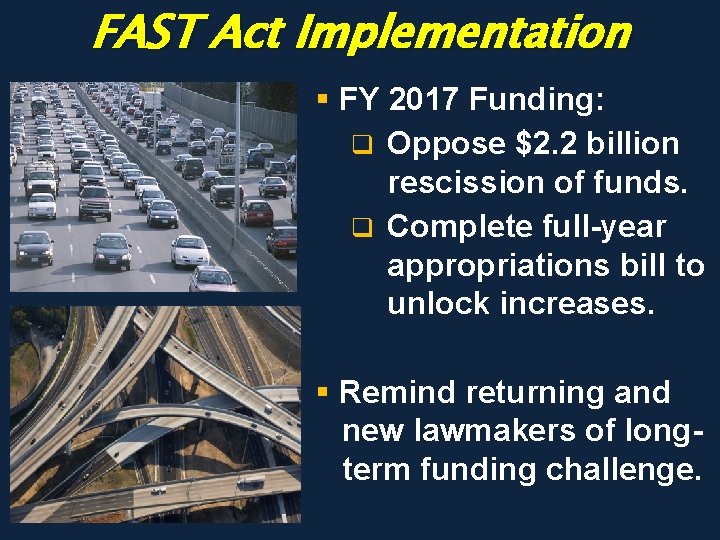 FAST Act Implementation

▪ FY 2017 Funding:

❑ Oppose \$2.2 billion rescission of funds.

❑ Complete full-year appropriations bill to unlock increases.

▪ Remind returning and new lawmakers of long-term funding challenge.